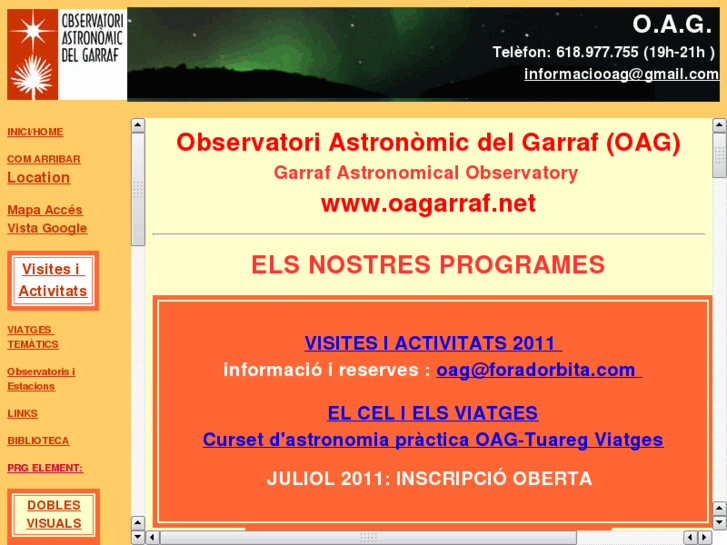 OBSERVATORI ASTRONÒMIC DEL GARRAF

O.A.G.
Telèfon: 618.977.755 (19h-21h )
informaciooag@gmail.com

INICI/HOME

COM ARRIBAR
Location

Mapa Accés
Vista Google

Visites i Activitats

VIATGES TEMÀTICS

Observatoris i Estacions

LINKS

BIBLIOTECA

PRG ELEMENT:

DOBLES VISUALS

Observatori Astronòmic del Garraf (OAG)
Garraf Astronomical Observatory
www.oagarraf.net

ELS NOSTRES PROGRAMES

VISITES I ACTIVITATS 2011
informació i reserves : oag@foradorbita.com

EL CEL I ELS VIATGES
Curset d'astronomia pràctica OAG-Tuareg Viatges

JULIOL 2011: INSCRIPCIÓ OBERTA